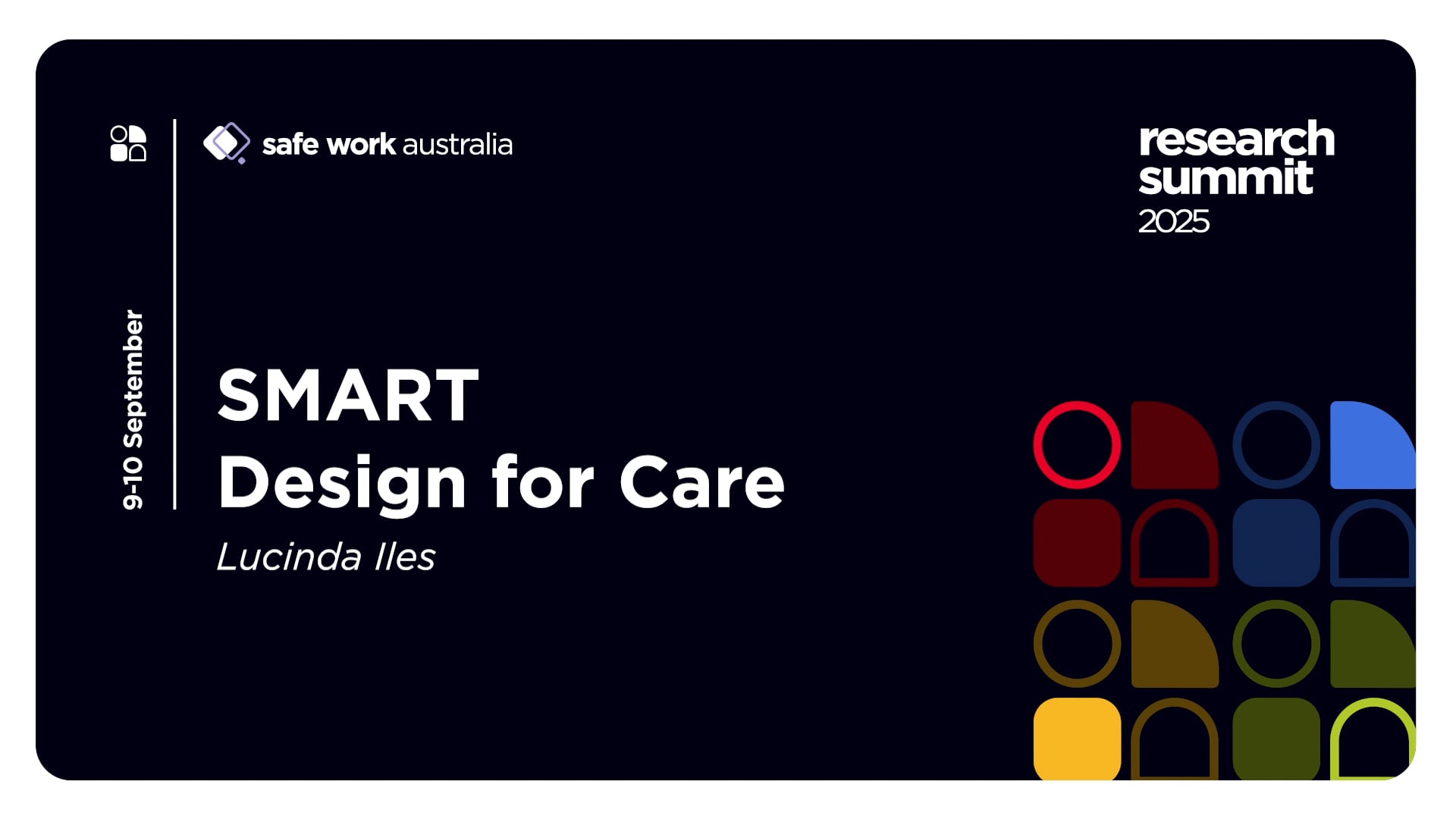 safe work australia

research summit 2025

9-10 September

SMART
Design for Care

Lucinda Iles